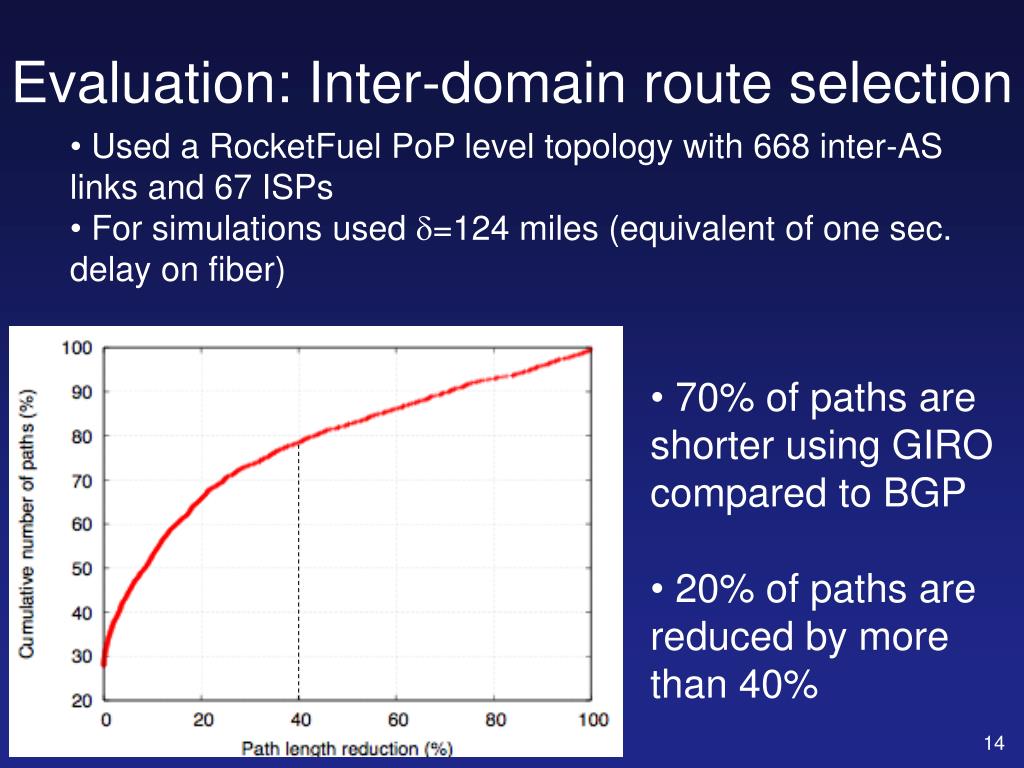 Evaluation: Inter-domain route selection

• Used a RocketFuel PoP level topology with 668 inter-AS links and 67 ISPs
• For simulations used $\delta$=124 miles (equivalent of one sec. delay on fiber)

100
90
80
70
60
50
40
30
20
Cumulative number of paths (%)
0 20 40 60 80 100
Path length reduction (%)

• 70% of paths are shorter using GIRO compared to BGP

• 20% of paths are reduced by more than 40%

14